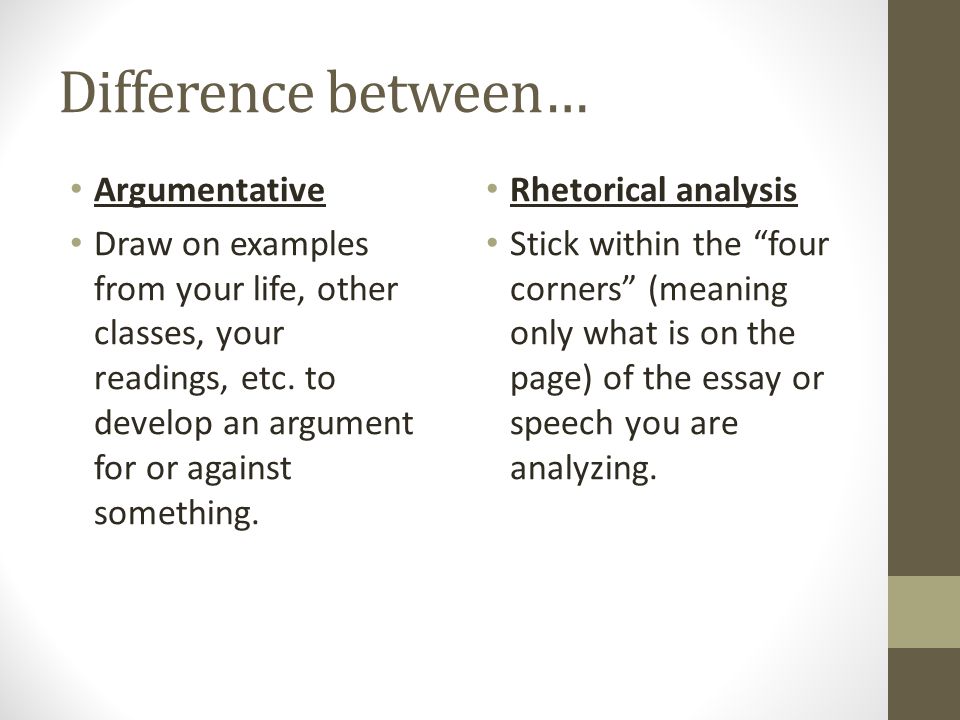 Difference between…

• Argumentative
• Draw on examples from your life, other classes, your readings, etc. to develop an argument for or against something.

• Rhetorical analysis
• Stick within the “four corners” (meaning only what is on the page) of the essay or speech you are analyzing.